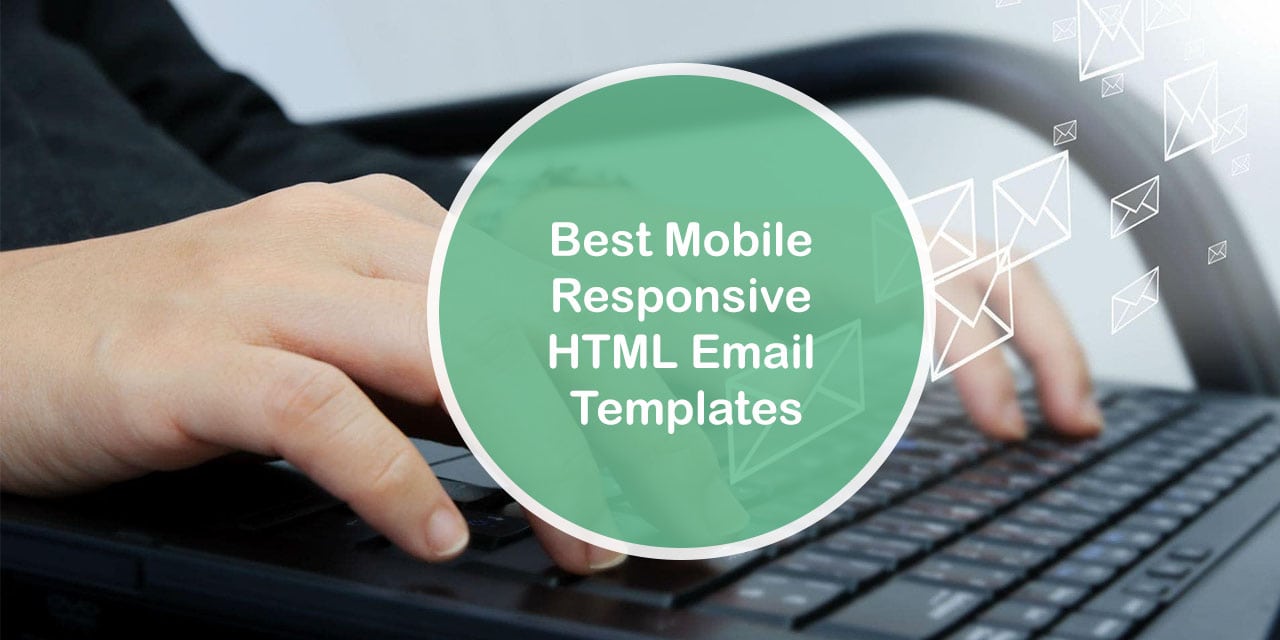 Best Mobile Responsive HTML Email Templates